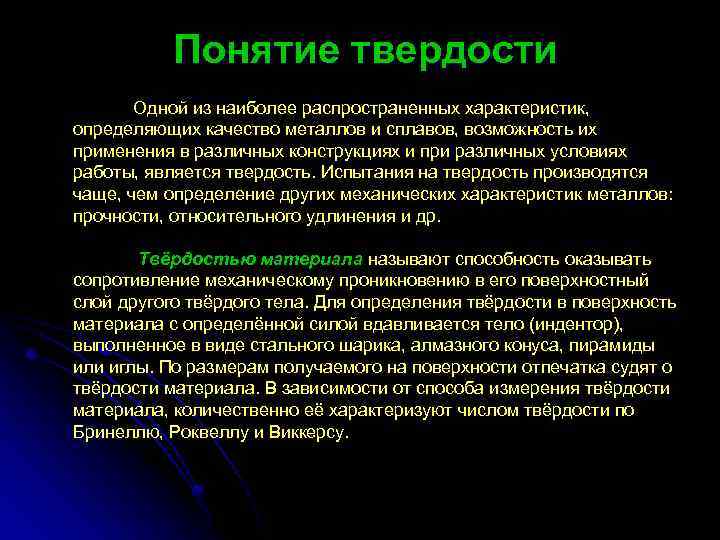 Понятие твердости

Одной из наиболее распространенных характеристик, определяющих качество металлов и сплавов, возможность их применения в различных конструкциях и при различных условиях работы, является твердость. Испытания на твердость производятся чаще, чем определение других механических характеристик металлов: прочности, относительного удлинения и др.

Твёрдостью материала называют способность оказывать сопротивление механическому проникновению в его поверхностный слой другого твёрдого тела. Для определения твёрдости в поверхность материала с определённой силой вдавливается тело (индентор), выполненное в виде стального шарика, алмазного конуса, пирамиды или иглы. По размерам получаемого на поверхности отпечатка судят о твёрдости материала. В зависимости от способа измерения твёрдости материала, количественно её характеризуют числом твёрдости по Бринеллю, Роквеллу и Виккерсу.